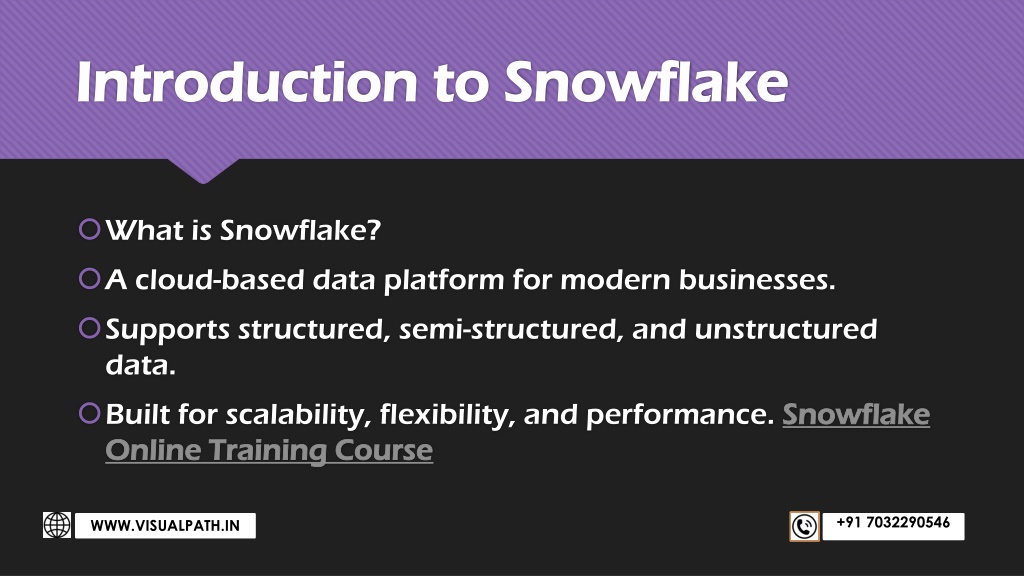 Introduction to Snowflake

What is Snowflake?

A cloud-based data platform for modern businesses.

Supports structured, semi-structured, and unstructured data.

Built for scalability, flexibility, and performance. Snowflake Online Training Course

WWW.VISUALPATH.IN

+91 7032290546